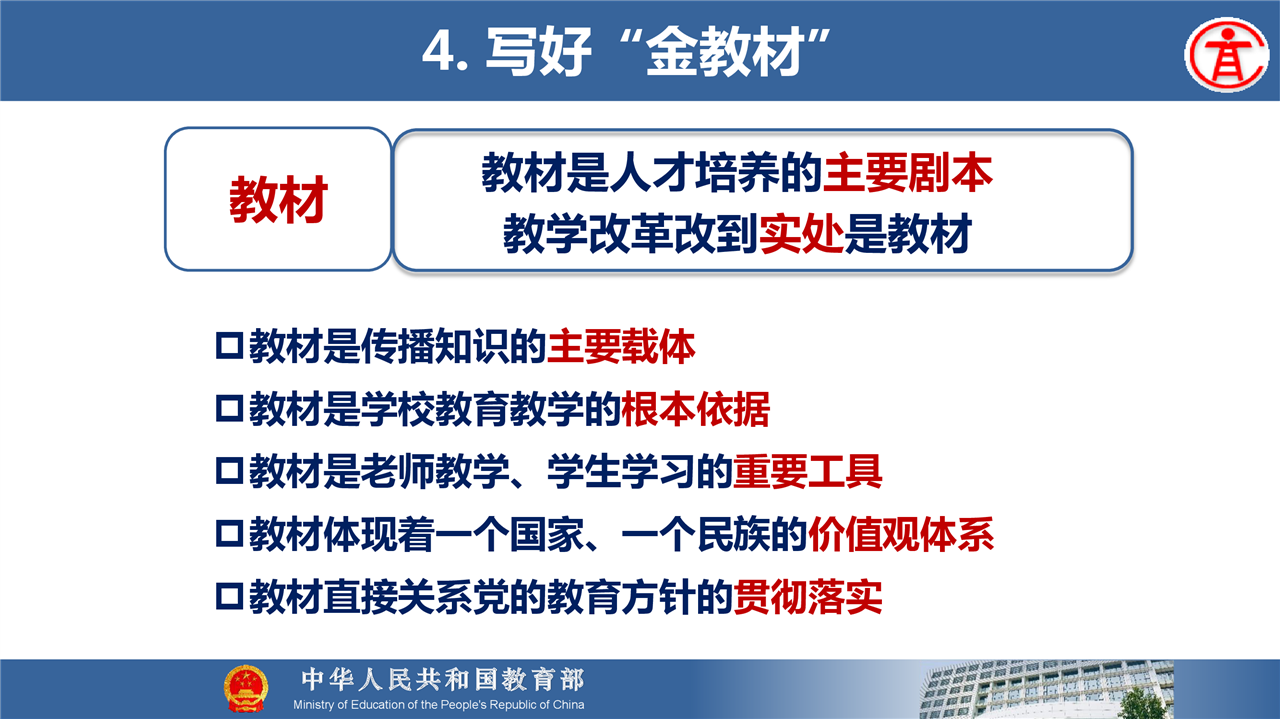 4. 写好“金教材”

教材

教材是人才培养的主要剧本
教学改革改到实处是教材

□教材是传播知识的主要载体
□教材是学校教育教学的根本依据
□教材是老师教学、学生学习的重要工具
□教材体现着一个国家、一个民族的价值观体系
□教材直接关系党的教育方针的贯彻落实

中华人民共和国教育部
Ministry of Education of the People's Republic of China